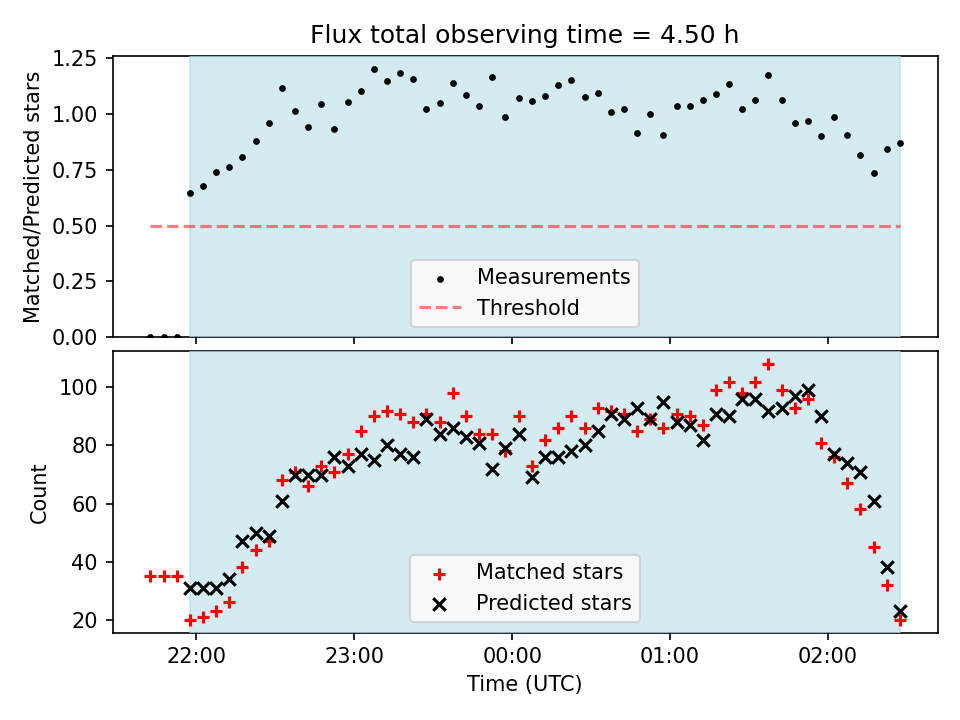 Flux total observing time = 4.50 h

Matched/Predicted stars

1.25
1.00
0.75
0.50
0.25
0.00

Measurements
Threshold

Count

100
80
60
40
20

Matched stars
Predicted stars

22:00
23:00
00:00
01:00
02:00

Time (UTC)